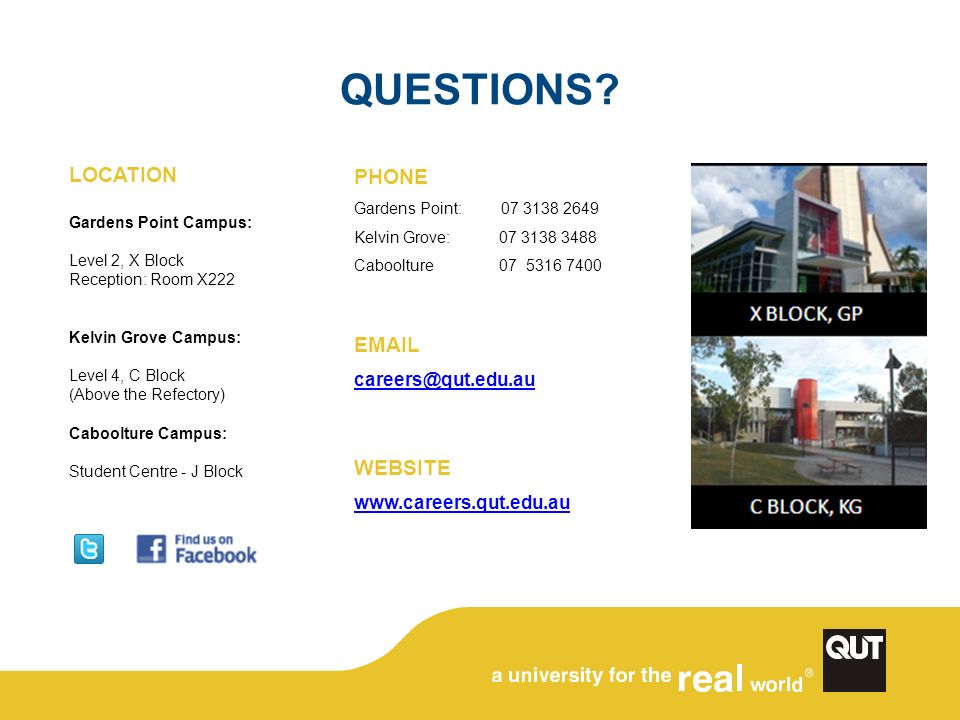 QUESTIONS?

LOCATION

Gardens Point Campus:

Level 2, X Block
Reception: Room X222

Kelvin Grove Campus:

Level 4, C Block
(Above the Refectory)

Caboolture Campus:

Student Centre - J Block

Find us on Facebook

PHONE

Gardens Point: 07 3138 2649
Kelvin Grove: 07 3138 3488
Caboolture 07 5316 7400

EMAIL

careers@qut.edu.au

WEBSITE

www.careers.qut.edu.au

X BLOCK, GP

C BLOCK, KG

a university for the real world®

QUT